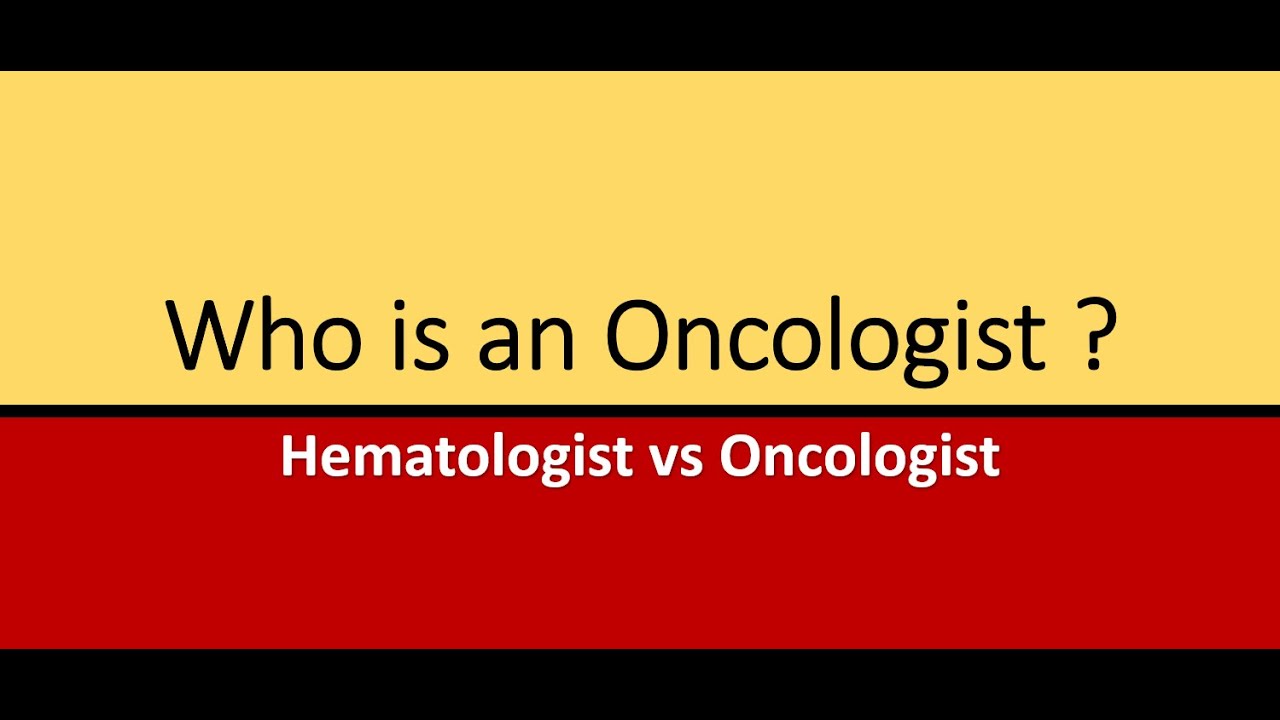 Who is an Oncologist ?

Hematologist vs Oncologist